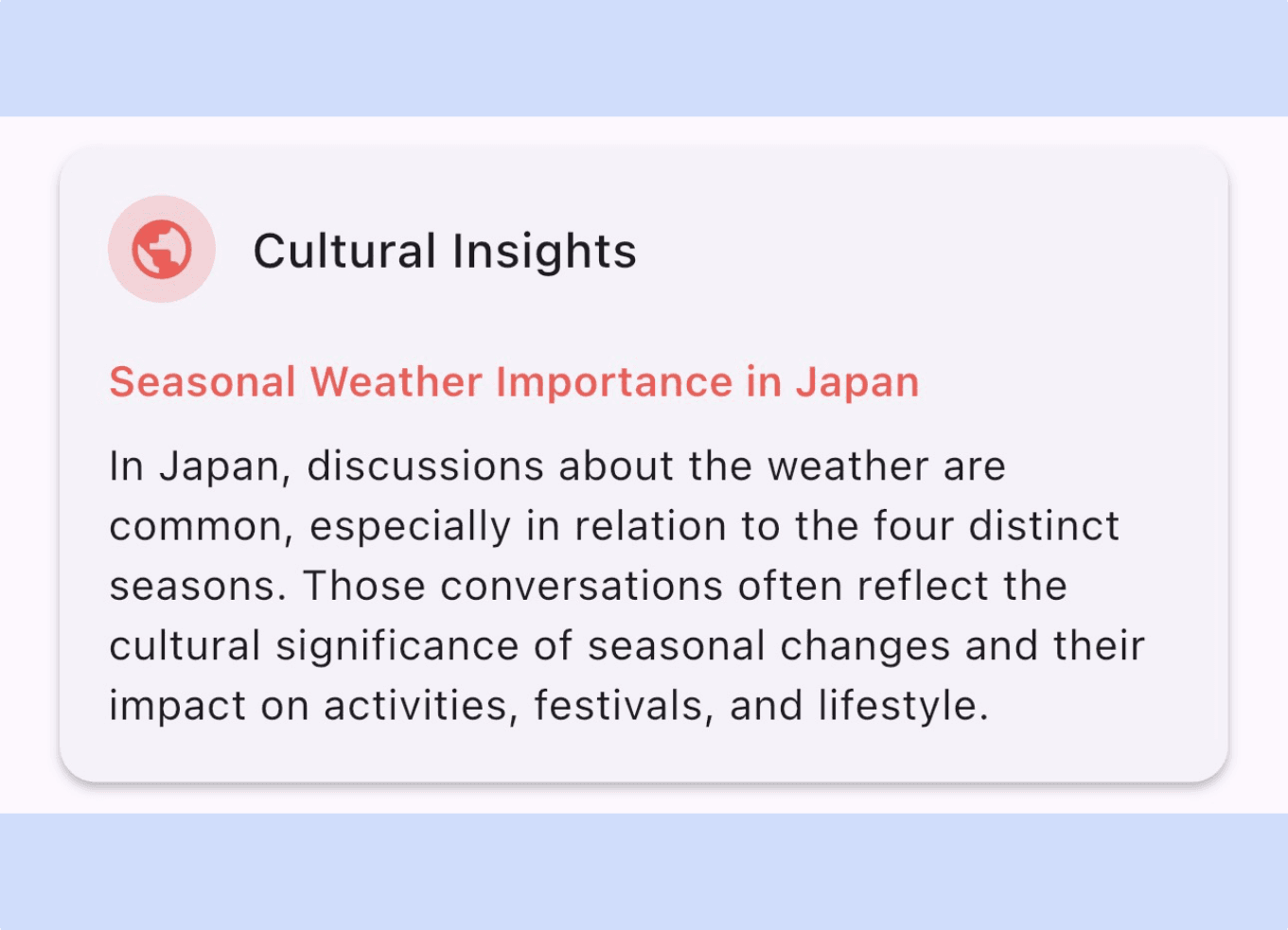 Cultural Insights

Seasonal Weather Importance in Japan

In Japan, discussions about the weather are common, especially in relation to the four distinct seasons. Those conversations often reflect the cultural significance of seasonal changes and their impact on activities, festivals, and lifestyle.